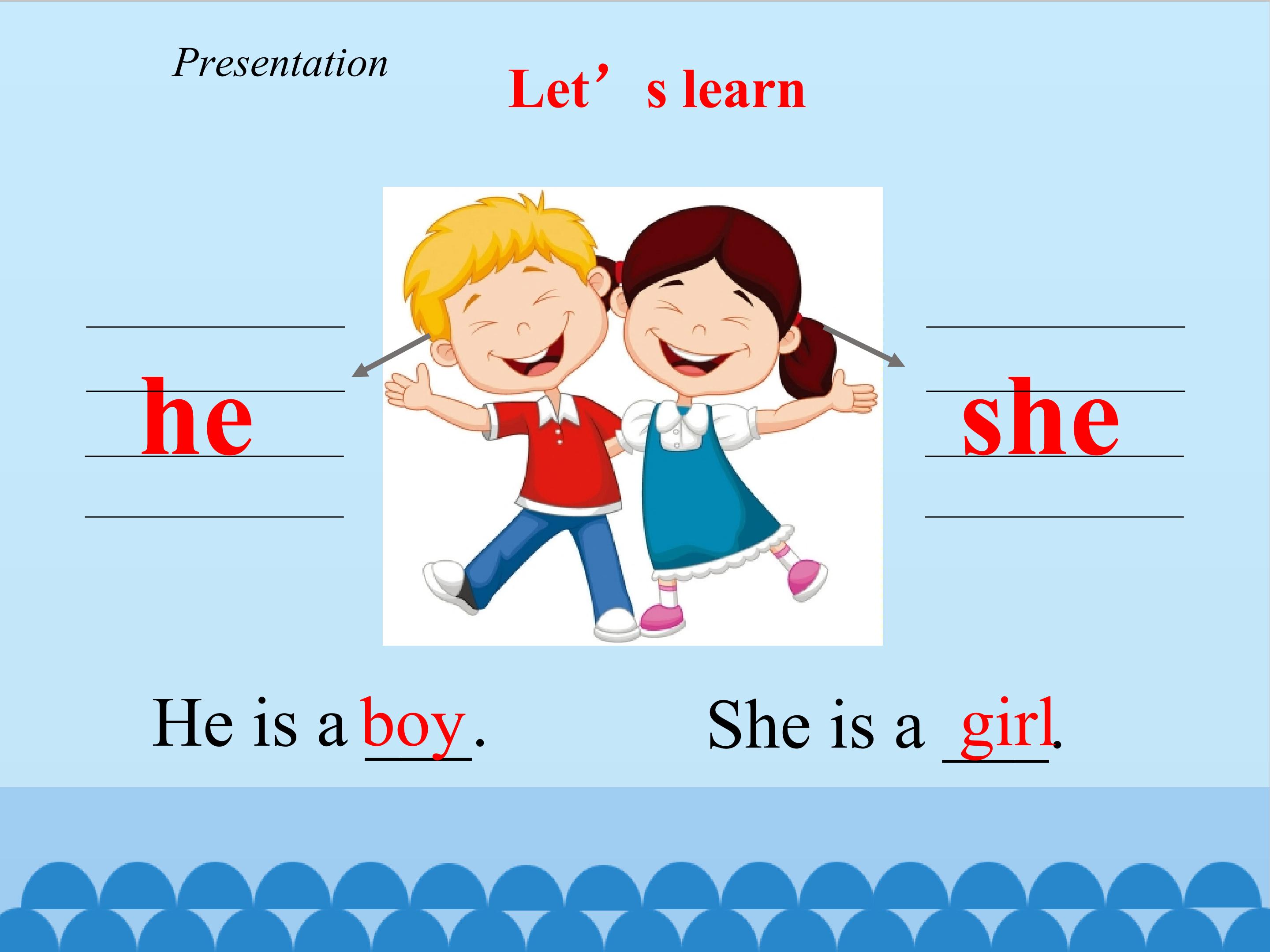 Presentation

Let’s learn

he

she

He is a boy.

She is a girl.